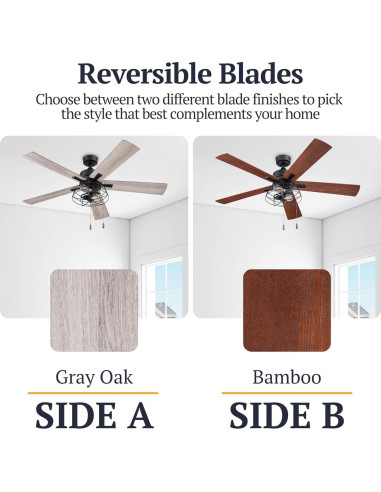 Reversible Blades

Choose between two different blade finishes to pick the style that best complements your home

Gray Oak

SIDE A

Bamboo

SIDE B